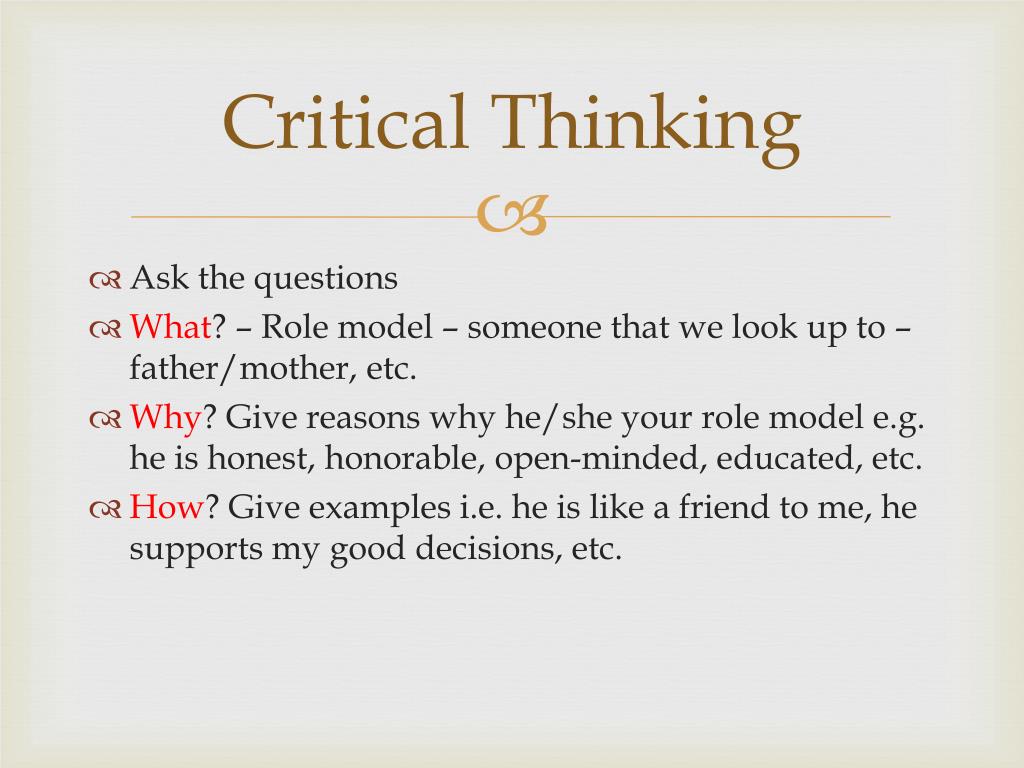 Critical Thinking

Ask the questions

What? – Role model – someone that we look up to – father/mother, etc.

Why? Give reasons why he/she your role model e.g. he is honest, honorable, open-minded, educated, etc.

How? Give examples i.e. he is like a friend to me, he supports my good decisions, etc.